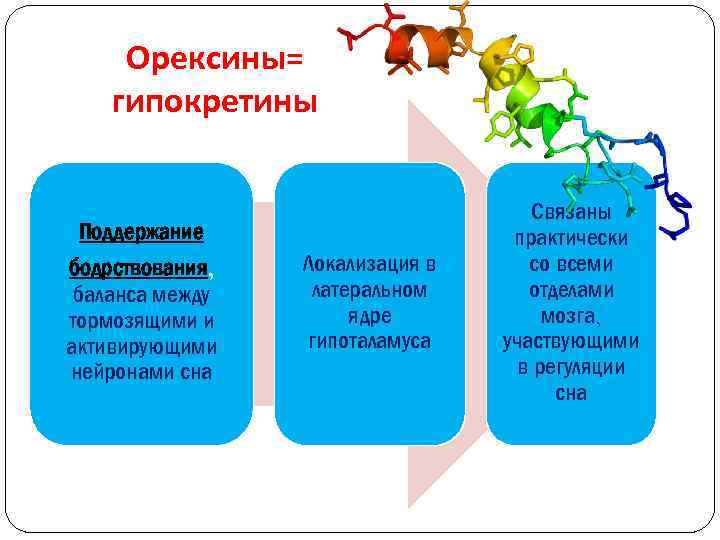 Орексины= гипокретины

Поддержание бодрствования, баланса между тормозящими и активирующими нейронами сна

Локализация в латеральном ядре гипоталамуса

Связаны практически со всеми отделами мозга, участвующими в регуляции сна